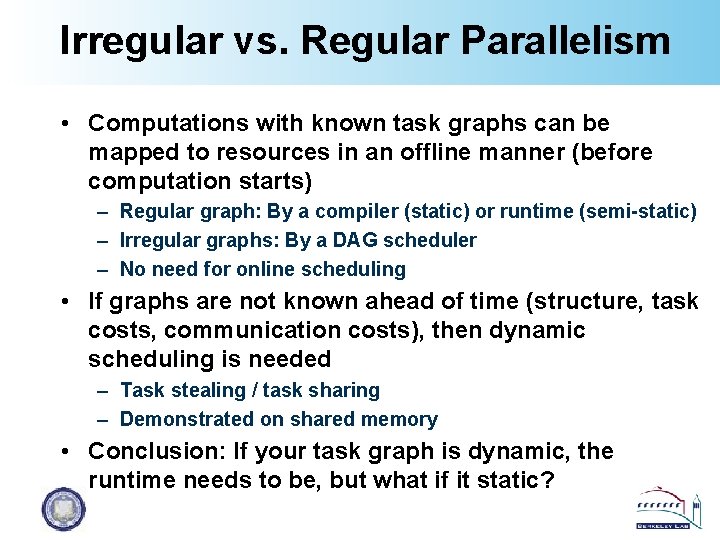 Irregular vs. Regular Parallelism

• Computations with known task graphs can be mapped to resources in an offline manner (before computation starts)
– Regular graph: By a compiler (static) or runtime (semi-static)
– Irregular graphs: By a DAG scheduler
– No need for online scheduling

• If graphs are not known ahead of time (structure, task costs, communication costs), then dynamic scheduling is needed
– Task stealing / task sharing
– Demonstrated on shared memory

• Conclusion: If your task graph is dynamic, the runtime needs to be, but what if it static?

BERKELEY LAB